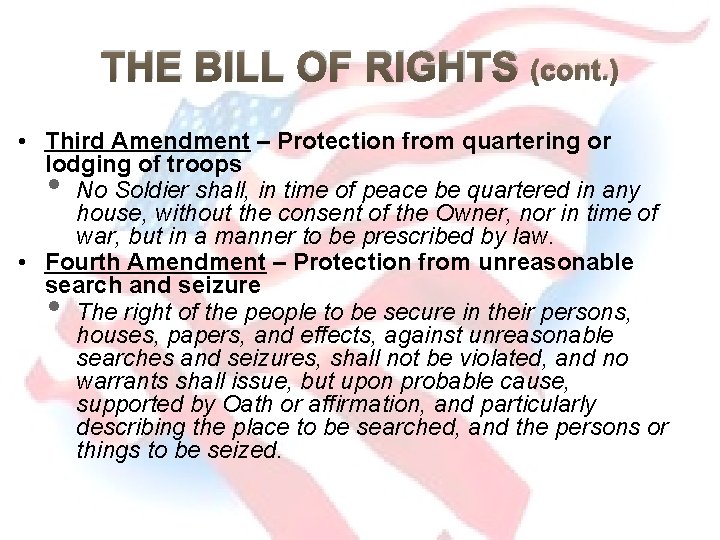 THE BILL OF RIGHTS (cont.)

• Third Amendment – Protection from quartering or lodging of troops
  • No Soldier shall, in time of peace be quartered in any house, without the consent of the Owner, nor in time of war, but in a manner to be prescribed by law.
• Fourth Amendment – Protection from unreasonable search and seizure
  • The right of the people to be secure in their persons, houses, papers, and effects, against unreasonable searches and seizures, shall not be violated, and no warrants shall issue, but upon probable cause, supported by Oath or affirmation, and particularly describing the place to be searched, and the persons or things to be seized.